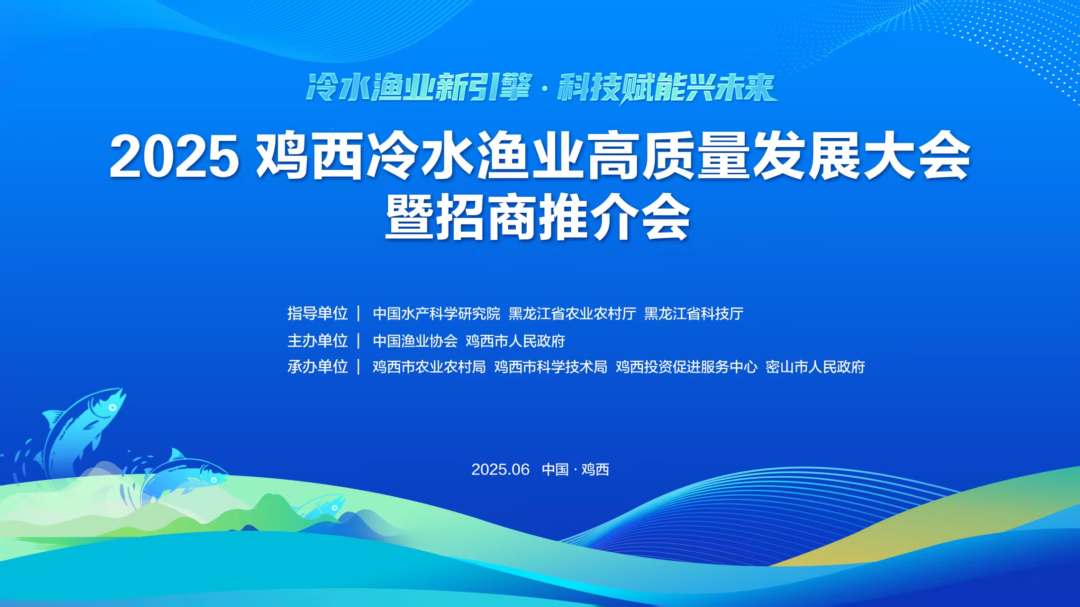 冷水渔业新引擎 · 科技赋能兴未来

2025 鸡西冷水渔业高质量发展大会
暨招商推介会

指导单位 | 中国水产科学研究院 黑龙江省农业农村厅 黑龙江省科技厅
主办单位 | 中国渔业协会 鸡西市人民政府
承办单位 | 鸡西市农业农村局 鸡西市科学技术局 鸡西投资促进服务中心 密山市人民政府

2025.06 中国 · 鸡西